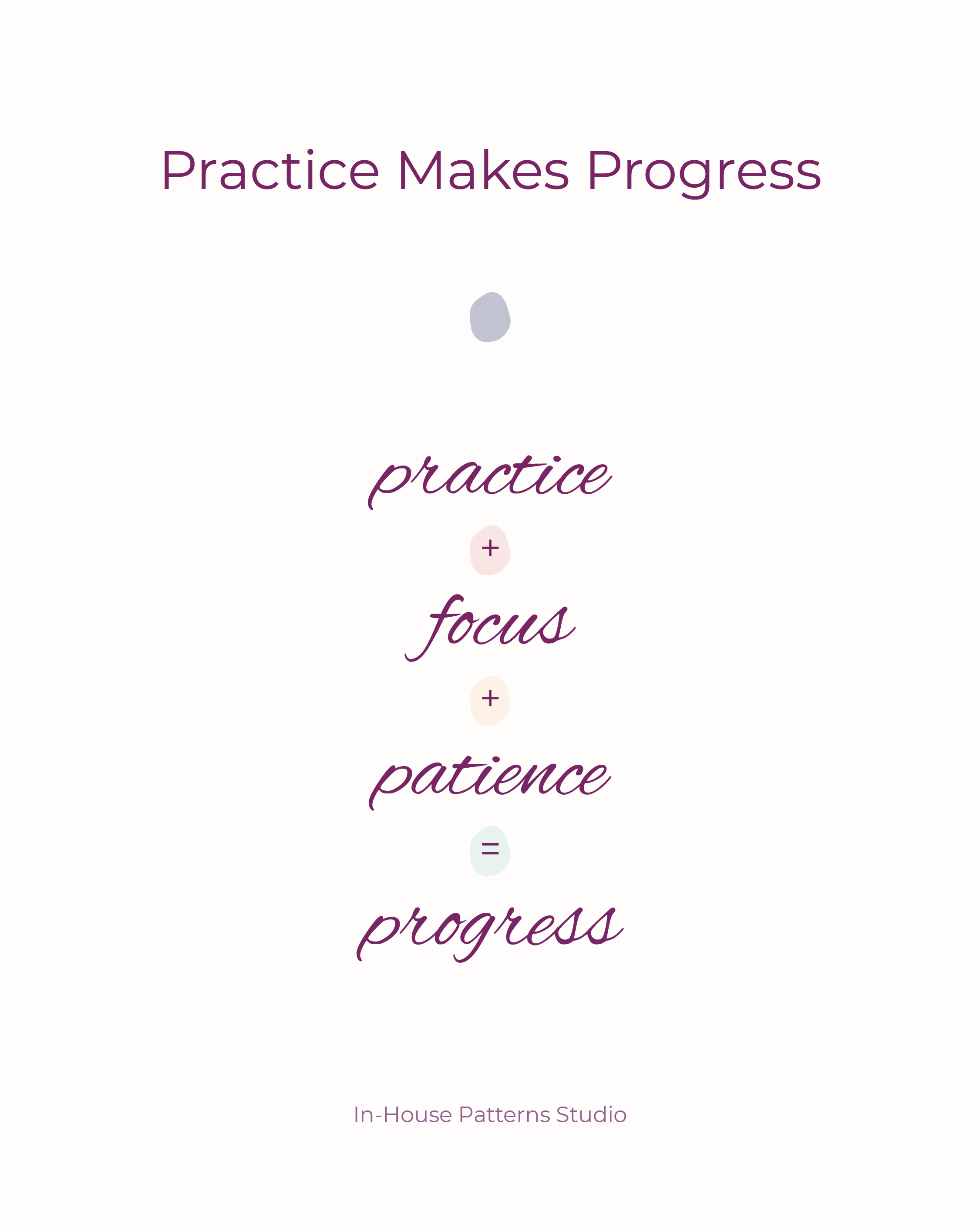 Practice Makes Progress

practice

+

focus

+

patience

=

progress

In-House Patterns Studio